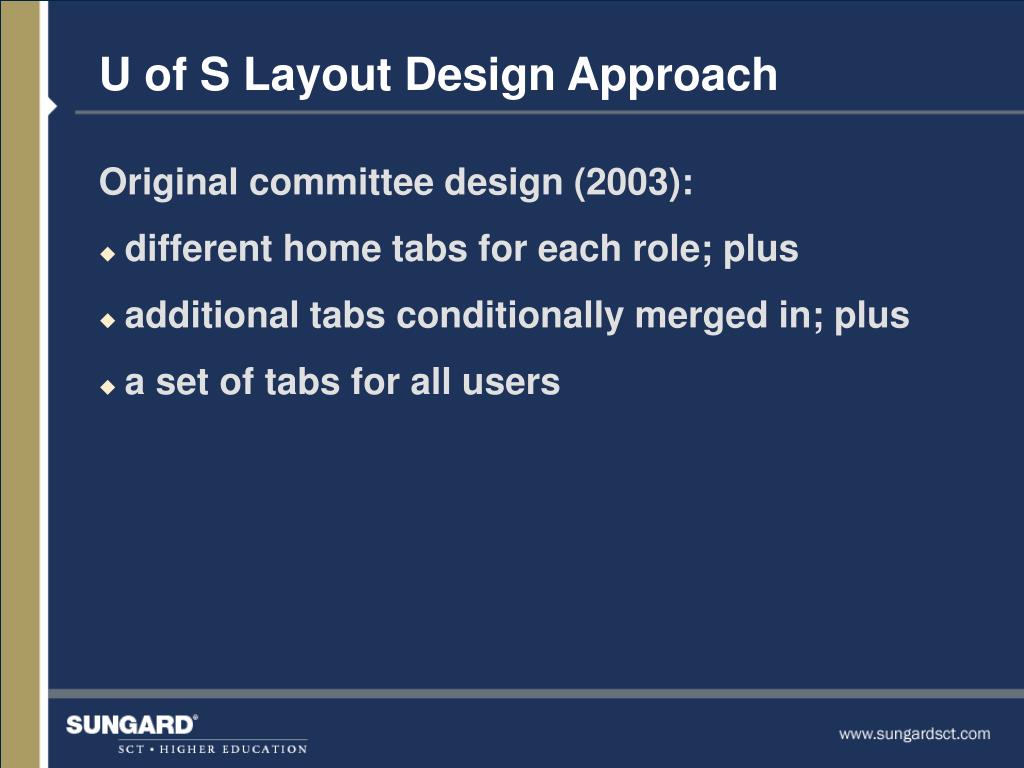 U of S Layout Design Approach

Original committee design (2003):

◆ different home tabs for each role; plus

◆ additional tabs conditionally merged in; plus

◆ a set of tabs for all users

SUNGARD®
SCT • HIGHER EDUCATION

www.sungardsct.com